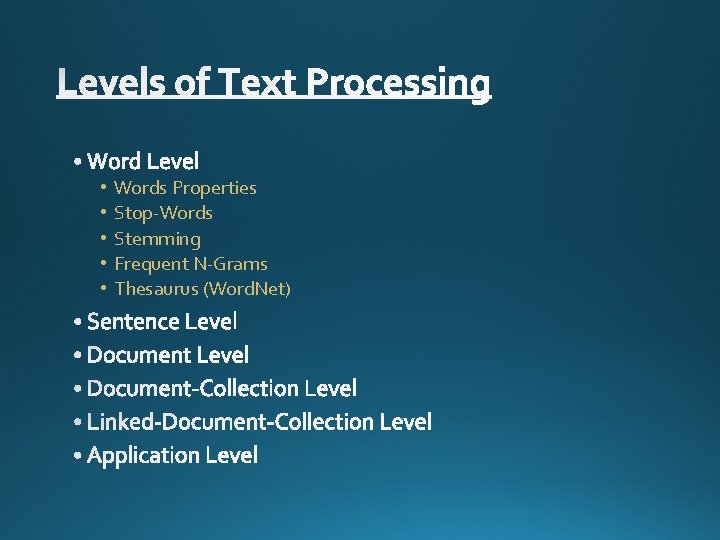 Levels of Text Processing

• Word Level
• Words Properties
• Stop-Words
• Stemming
• Frequent N-Grams
• Thesaurus (WordNet)
• Sentence Level
• Document Level
• Document-Collection Level
• Linked-Document-Collection Level
• Application Level